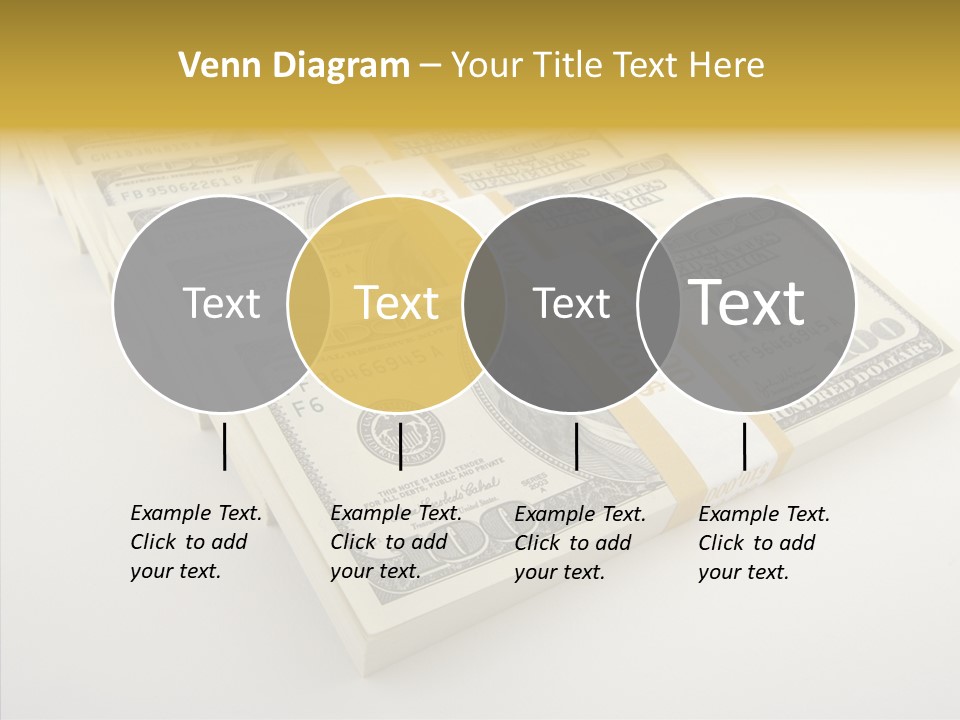 Venn Diagram – Your Title Text Here

Text

Text

Text

Text

Example Text. Click to add your text.

Example Text. Click to add your text.

Example Text. Click to add your text.

Example Text. Click to add your text.